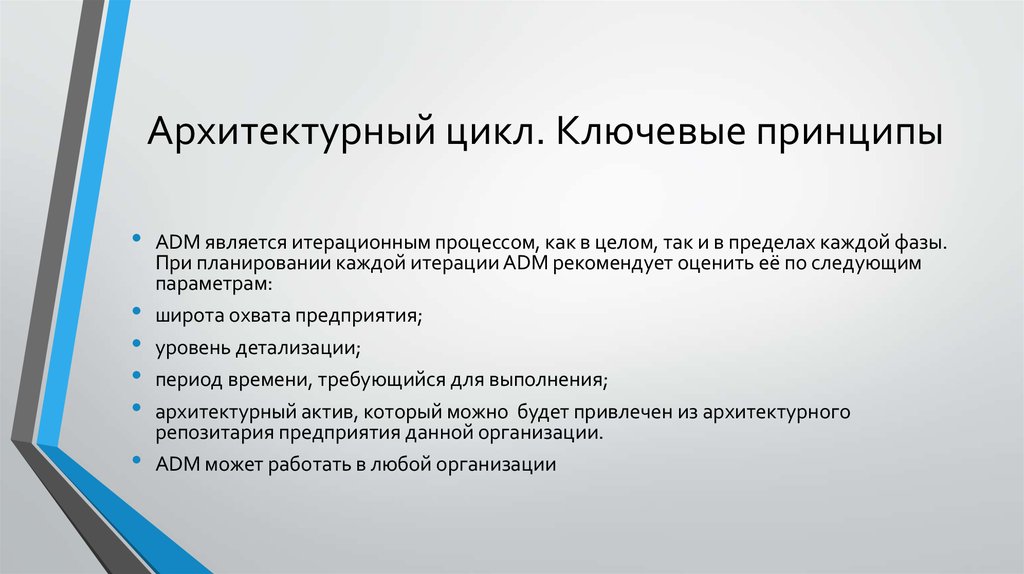 Архитектурный цикл. Ключевые принципы

• ADM является итерационным процессом, как в целом, так и в пределах каждой фазы. При планировании каждой итерации ADM рекомендует оценить её по следующим параметрам:
• широта охвата предприятия;
• уровень детализации;
• период времени, требующийся для выполнения;
• архитектурный актив, который можно будет привлечен из архитектурного репозитария предприятия данной организации.
• ADM может работать в любой организации